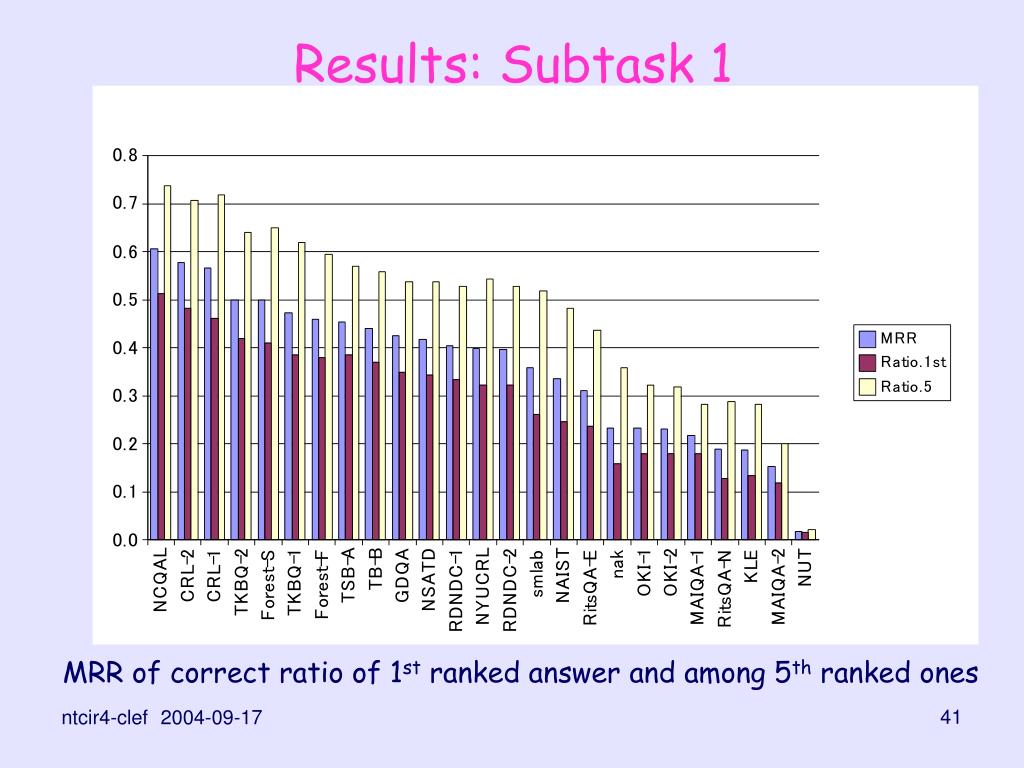 Results: Subtask 1

0.8
0.7
0.6
0.5
0.4
0.3
0.2
0.1
0.0

NCQAL
CRL-2
CRL-1
TKBQ-2
Forest-S
TKBQ-1
Forest-F
TSB-A
TB-B
GDQA
NSATD
RDNDC-1
NYUCRL
RDNDC-2
smlab
NAIST
RitsQA-E
nak
OKI-1
OKI-2
MAIQA-1
RitsQA-N
KLE
MAIQA-2
NUT

MRR
Ratio.1st
Ratio.5

MRR of correct ratio of 1$^{st}$ ranked answer and among 5$^{th}$ ranked ones

ntcir4-clef 2004-09-17

41